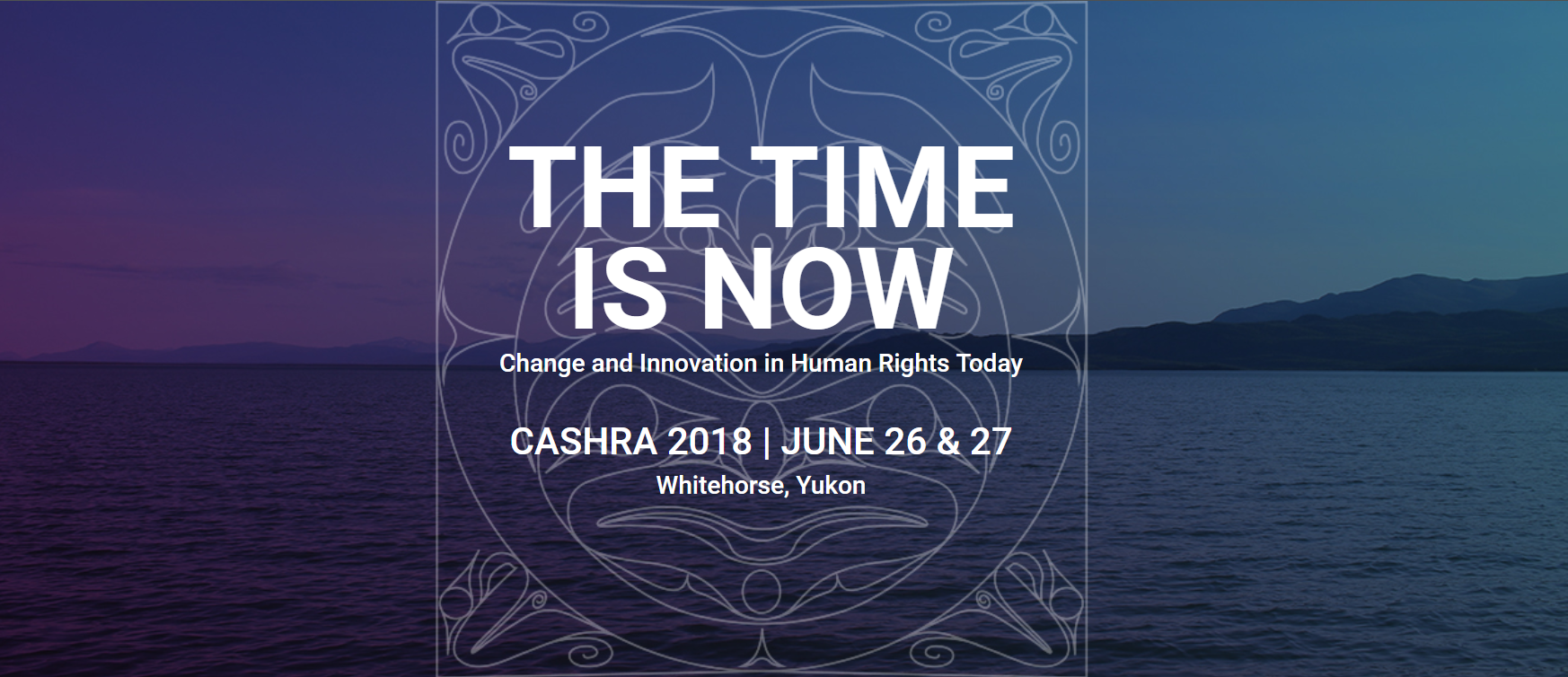 THE TIME IS NOW

Change and Innovation in Human Rights Today

CASHRA 2018 | JUNE 26 & 27

Whitehorse, Yukon